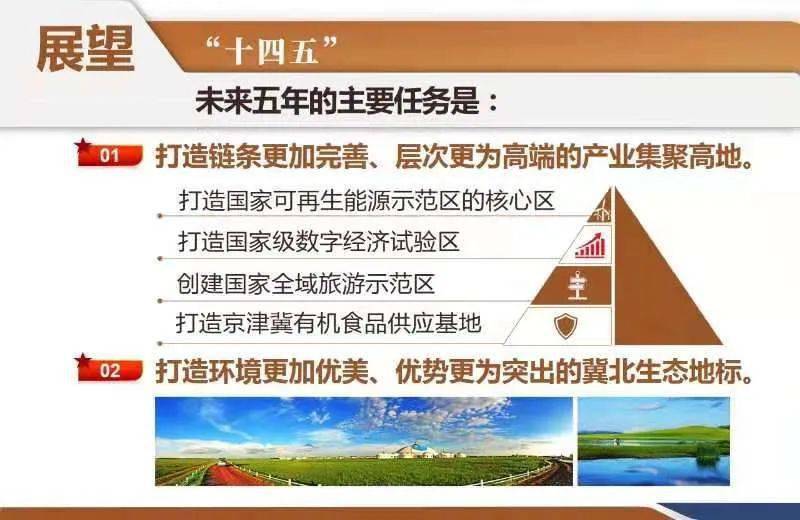 展望 “十四五”

未来五年的主要任务是：

01 打造链条更加完善、层次更为高端的产业集聚高地。

打造国家可再生能源示范区的核心区

打造国家级数字经济试验区

创建国家全域旅游示范区

打造京津冀有机食品供应基地

02 打造环境更加优美、优势更为突出的冀北生态地标。